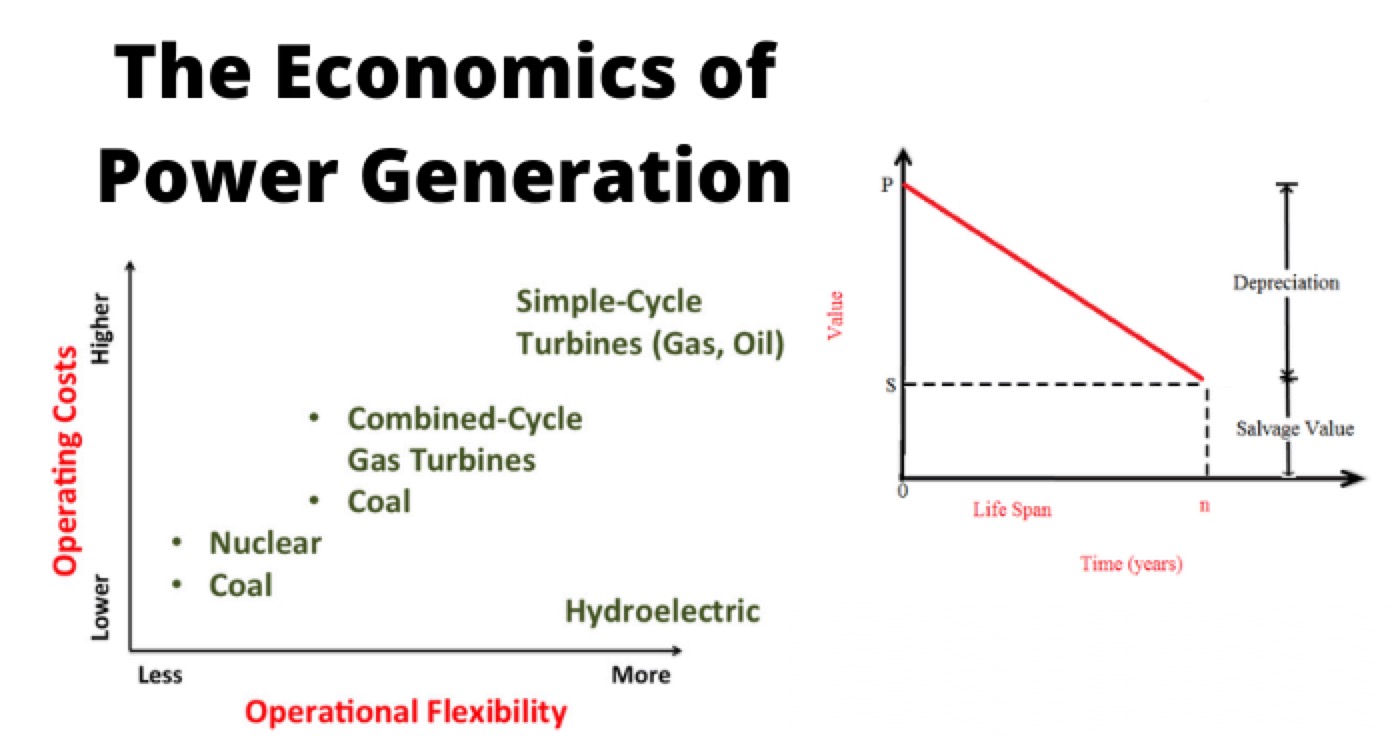 The Economics of Power Generation

Operating Costs
Higher
Lower

Simple-Cycle Turbines (Gas, Oil)

• Combined-Cycle Gas Turbines
• Coal

• Nuclear
• Coal

Hydroelectric

Less
More
Operational Flexibility

P
Value
S
0
Life Span
n
Time (years)
Depreciation
Salvage Value